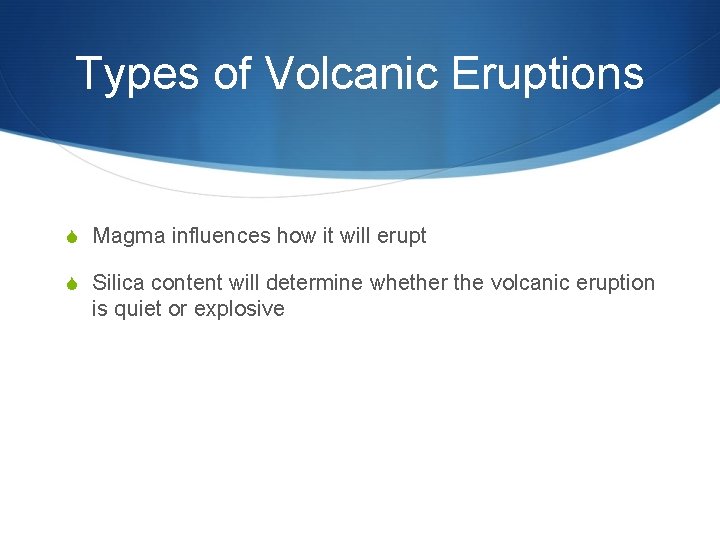 Types of Volcanic Eruptions

Magma influences how it will erupt

Silica content will determine whether the volcanic eruption is quiet or explosive